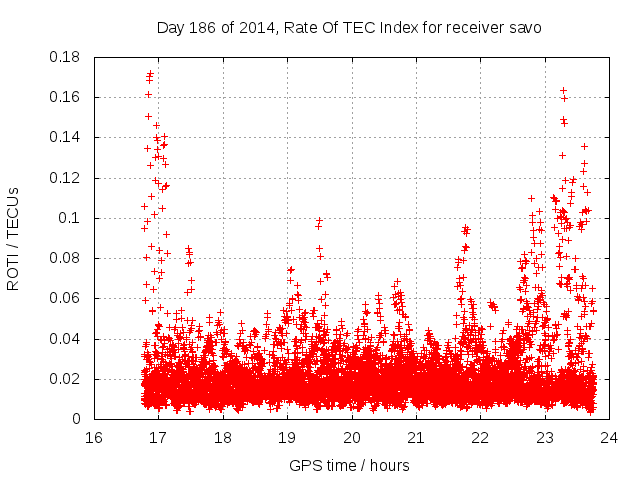 Day 186 of 2014, Rate Of TEC Index for receiver savo

ROTI / TECUs

0.18
0.16
0.14
0.12
0.1
0.08
0.06
0.04
0.02
0

16 17 18 19 20 21 22 23 24

GPS time / hours